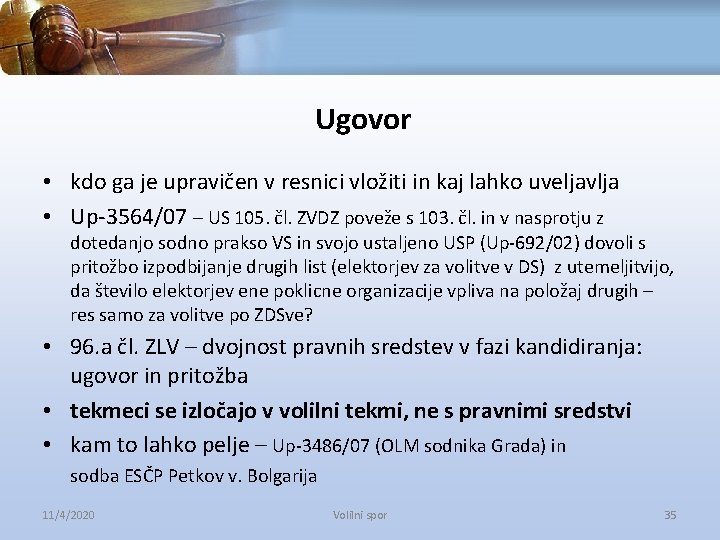 Ugovor

• kdo ga je upravičen v resnici vložiti in kaj lahko uveljavlja
• Up-3564/07 – US 105. čl. ZVDZ poveže s 103. čl. in v nasprotju z dotedanjo sodno prakso VS in svojo ustaljeno USP (Up-692/02) dovoli s pritožbo izpodbijanje drugih list (elektorjev za volitve v DS) z utemeljitvijo, da število elektorjev ene poklicne organizacije vpliva na položaj drugih – res samo za volitve po ZDSve?
• 96.a čl. ZLV – dvojnost pravnih sredstev v fazi kandidiranja: ugovor in pritožba
• tekmeci se izločajo v volilni tekmi, ne s pravnimi sredstvi
• kam to lahko pelje – Up-3486/07 (OLM sodnika Grada) in sodba ESČP Petkov v. Bolgarija

11/4/2020 Volilni spor 35